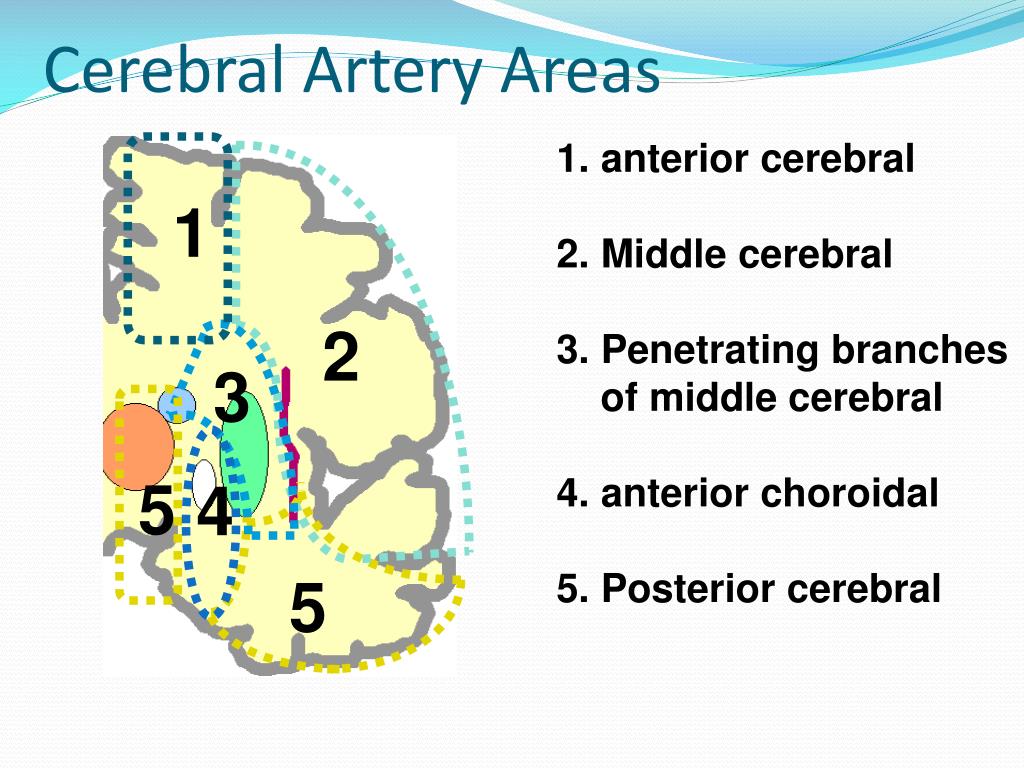 Cerebral Artery Areas

1

2

3

5 4

5

1. anterior cerebral

2. Middle cerebral

3. Penetrating branches of middle cerebral

4. anterior choroidal

5. Posterior cerebral